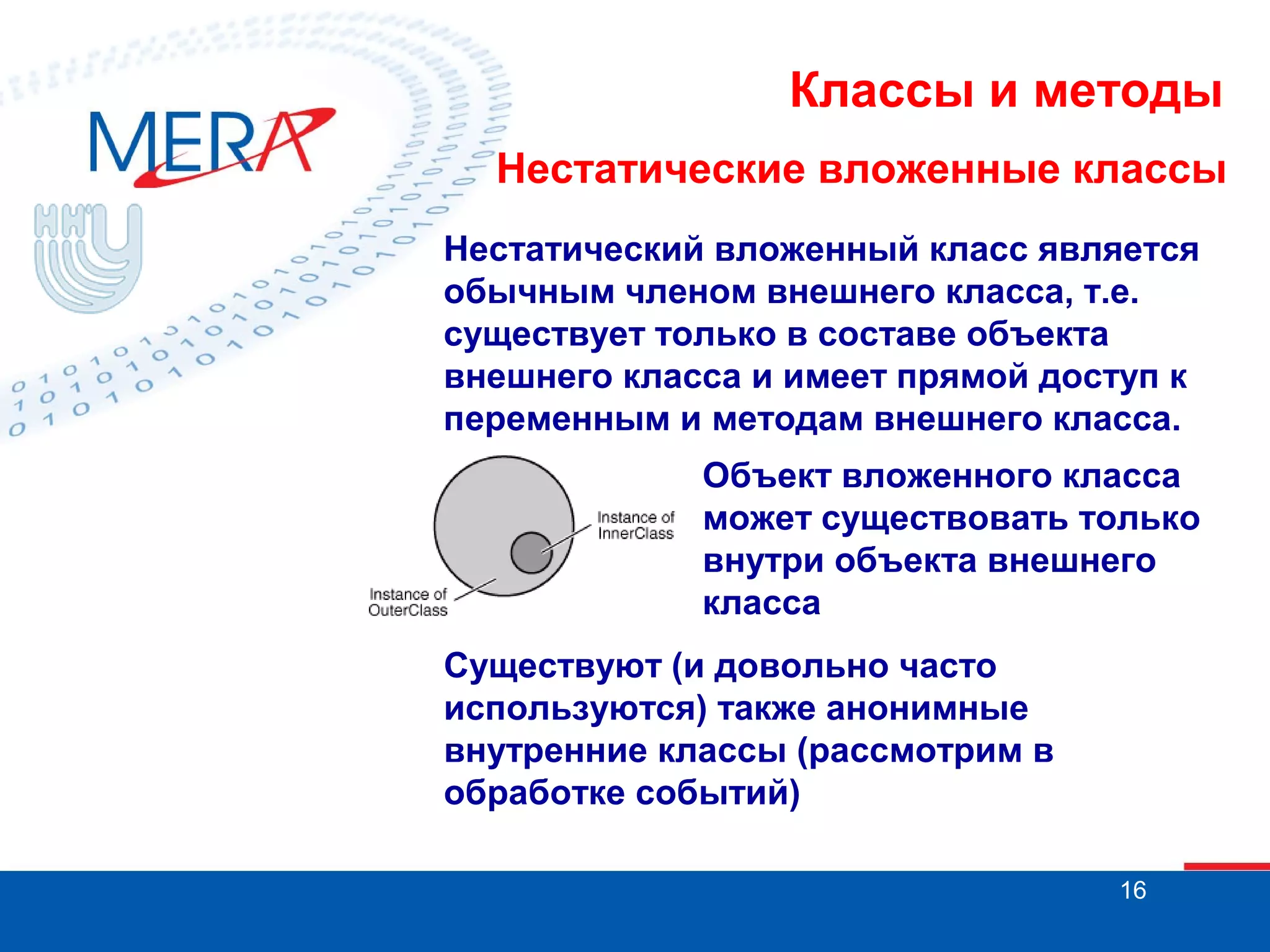 MERA

ННГУ

Классы и методы

Нестатические вложенные классы

Нестатический вложенный класс является обычным членом внешнего класса, т.е. существует только в составе объекта внешнего класса и имеет прямой доступ к переменным и методам внешнего класса.

Instance of InnerClass

Instance of OuterClass

Объект вложенного класса может существовать только внутри объекта внешнего класса

Существуют (и довольно часто используются) также анонимные внутренние классы (рассмотрим в обработке событий)

16